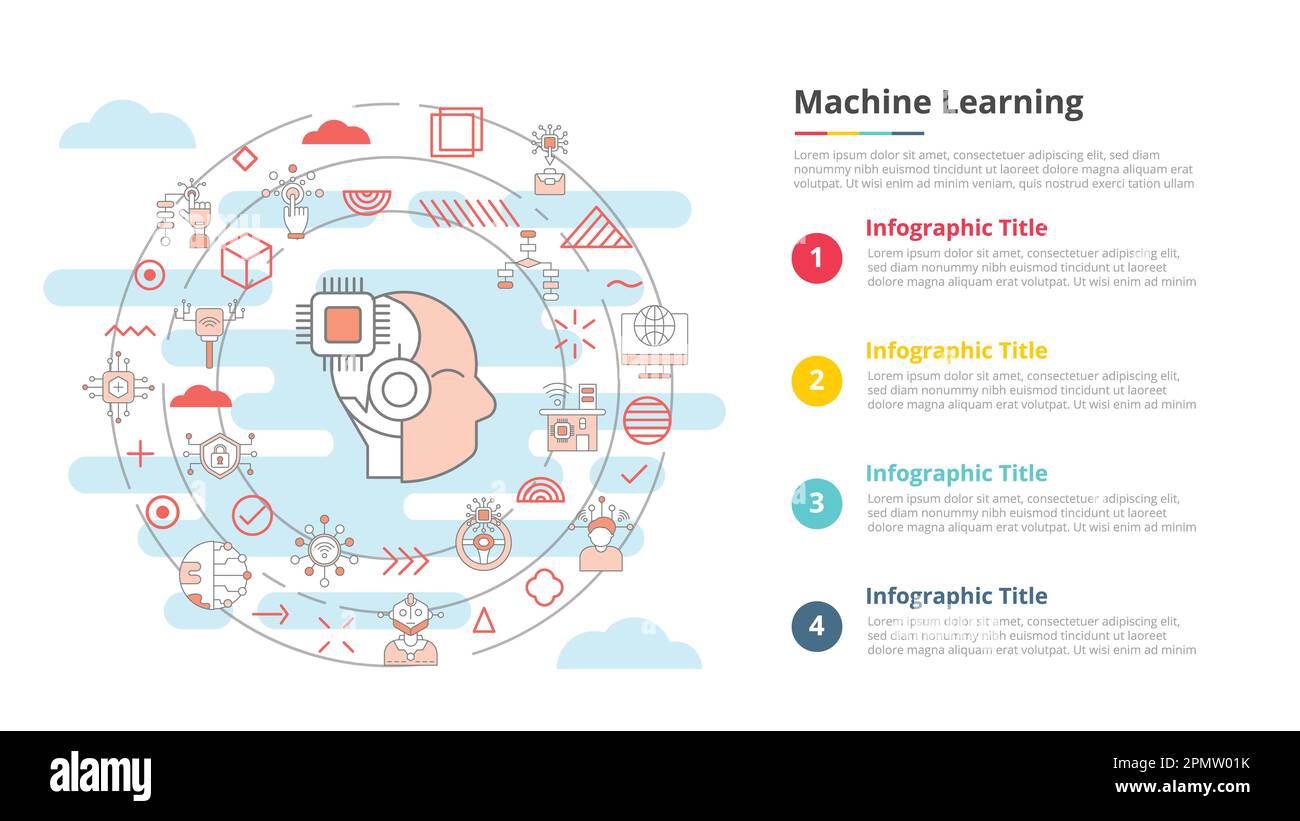 Machine Learning

Lorem ipsum dolor sit amet, consectetuer adipiscing elit, sed diam nonummy nibh euismod tincidunt ut laoreet dolore magna aliquam erat volutpat. Ut wisi enim ad minim veniam, quis nostrud exerci tation ullam

1

Infographic Title

Lorem ipsum dolor sit amet, consectetuer adipiscing elit, sed diam nonummy nibh euismod tincidunt ut laoreet dolore magna aliquam erat volutpat. Ut wisi enim ad minim

2

Infographic Title

Lorem ipsum dolor sit amet, consectetuer adipiscing elit, sed diam nonummy nibh euismod tincidunt ut laoreet dolore magna aliquam erat volutpat. Ut wisi enim ad minim

3

Infographic Title

Lorem ipsum dolor sit amet, consectetuer adipiscing elit, sed diam nonummy nibh euismod tincidunt ut laoreet dolore magna aliquam erat volutpat. Ut wisi enim ad minim

4

Infographic Title

Lorem ipsum dolor sit amet, consectetuer adipiscing elit, sed diam nonummy nibh euismod tincidunt ut laoreet dolore magna aliquam erat volutpat. Ut wisi enim ad minim

alamy

Image ID: 2PMW01K
www.alamy.com